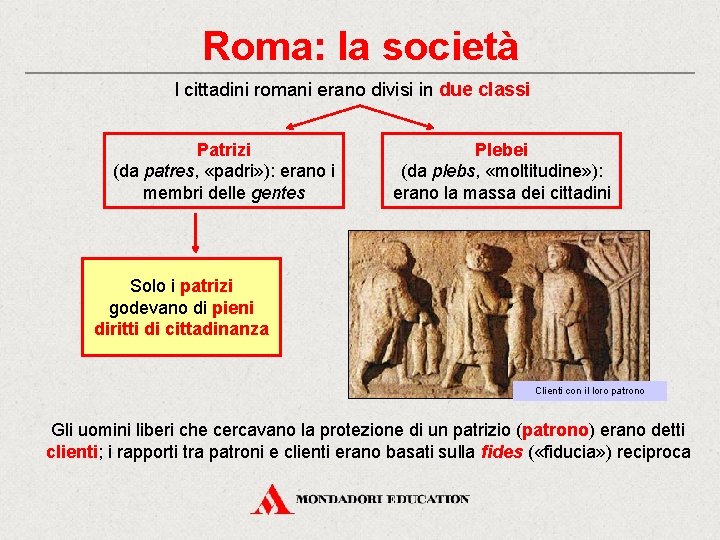 Roma: la società

I cittadini romani erano divisi in due classi

Patrizi
(da patres, «padri»): erano i membri delle gentes

Plebei
(da plebs, «moltitudine»): erano la massa dei cittadini

Solo i patrizi godevano di pieni diritti di cittadinanza

Clienti con il loro patrono

Gli uomini liberi che cercavano la protezione di un patrizio (patrono) erano detti clienti; i rapporti tra patroni e clienti erano basati sulla fides («fiducia») reciproca

MONDADORI EDUCATION